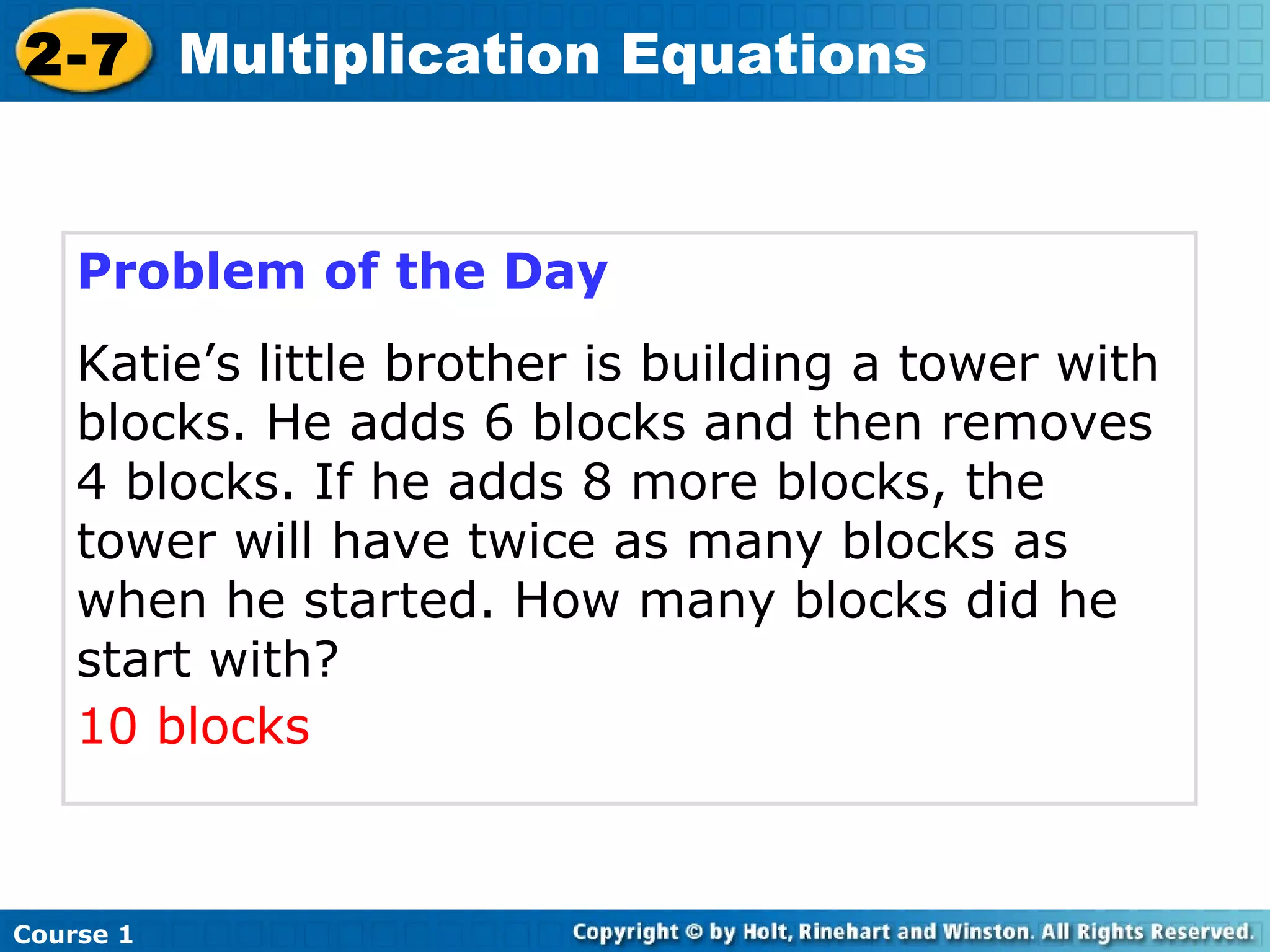 2-7 Multiplication Equations

Problem of the Day

Katie’s little brother is building a tower with blocks. He adds 6 blocks and then removes 4 blocks. If he adds 8 more blocks, the tower will have twice as many blocks as when he started. How many blocks did he start with?

10 blocks

Course 1

Copyright © by Holt, Rinehart and Winston. All Rights Reserved.